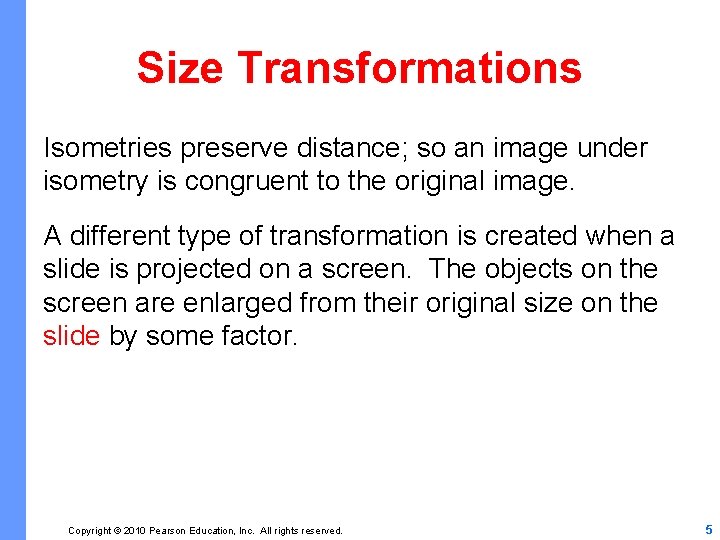 Size Transformations

Isometries preserve distance; so an image under isometry is congruent to the original image.

A different type of transformation is created when a slide is projected on a screen. The objects on the screen are enlarged from their original size on the slide by some factor.

Copyright © 2010 Pearson Education, Inc. All rights reserved.

5